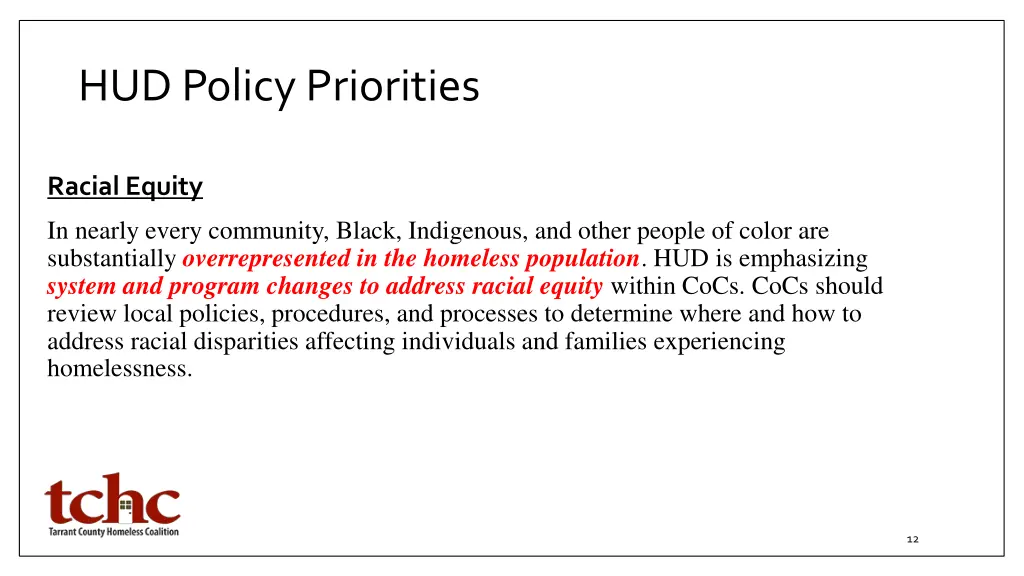 HUD Policy Priorities

Racial Equity

In nearly every community, Black, Indigenous, and other people of color are substantially overrepresented in the homeless population. HUD is emphasizing system and program changes to address racial equity within CoCs. CoCs should review local policies, procedures, and processes to determine where and how to address racial disparities affecting individuals and families experiencing homelessness.

tchc
Tarrant County Homeless Coalition

12